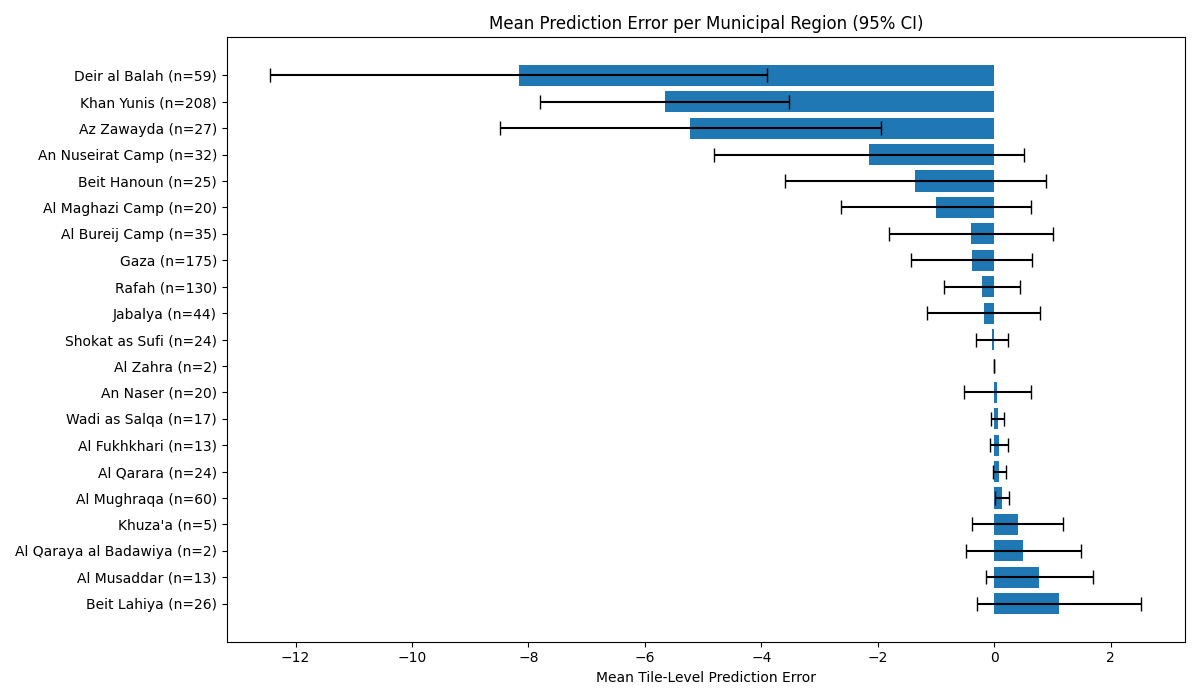 Mean Prediction Error per Municipal Region (95% CI)

Deir al Balah (n=59)
Khan Yunis (n=208)
Az Zawayda (n=27)
An Nuseirat Camp (n=32)
Beit Hanoun (n=25)
Al Maghazi Camp (n=20)
Al Bureij Camp (n=35)
Gaza (n=175)
Rafah (n=130)
Jabalya (n=44)
Shokat as Sufi (n=24)
Al Zahra (n=2)
An Naser (n=20)
Wadi as Salqa (n=17)
Al Fukhkhari (n=13)
Al Qarara (n=24)
Al Mughraqa (n=60)
Khuza'a (n=5)
Al Qaraya al Badawiya (n=2)
Al Musaddar (n=13)
Beit Lahiya (n=26)

−12
−10
−8
−6
−4
−2
0
2

Mean Tile-Level Prediction Error